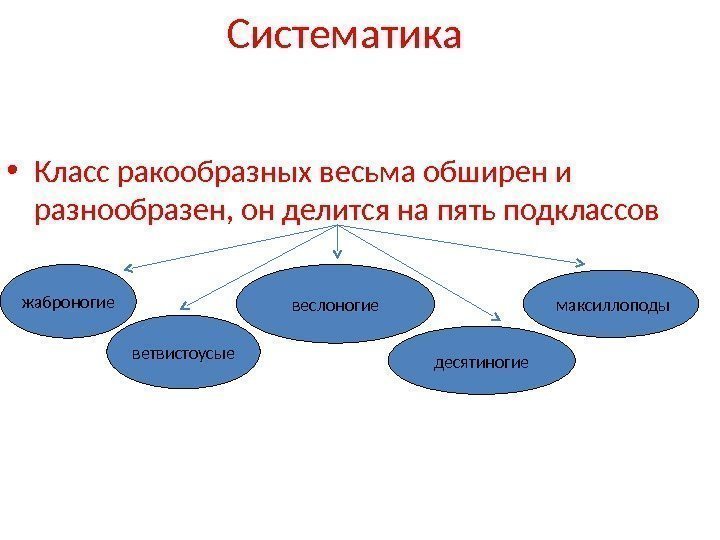 Систематика

• Класс ракообразных весьма обширен и разнообразен, он делится на пять подклассов

жаброногие

ветвистоусые

веслоногие

десятиногие

максиллоподы